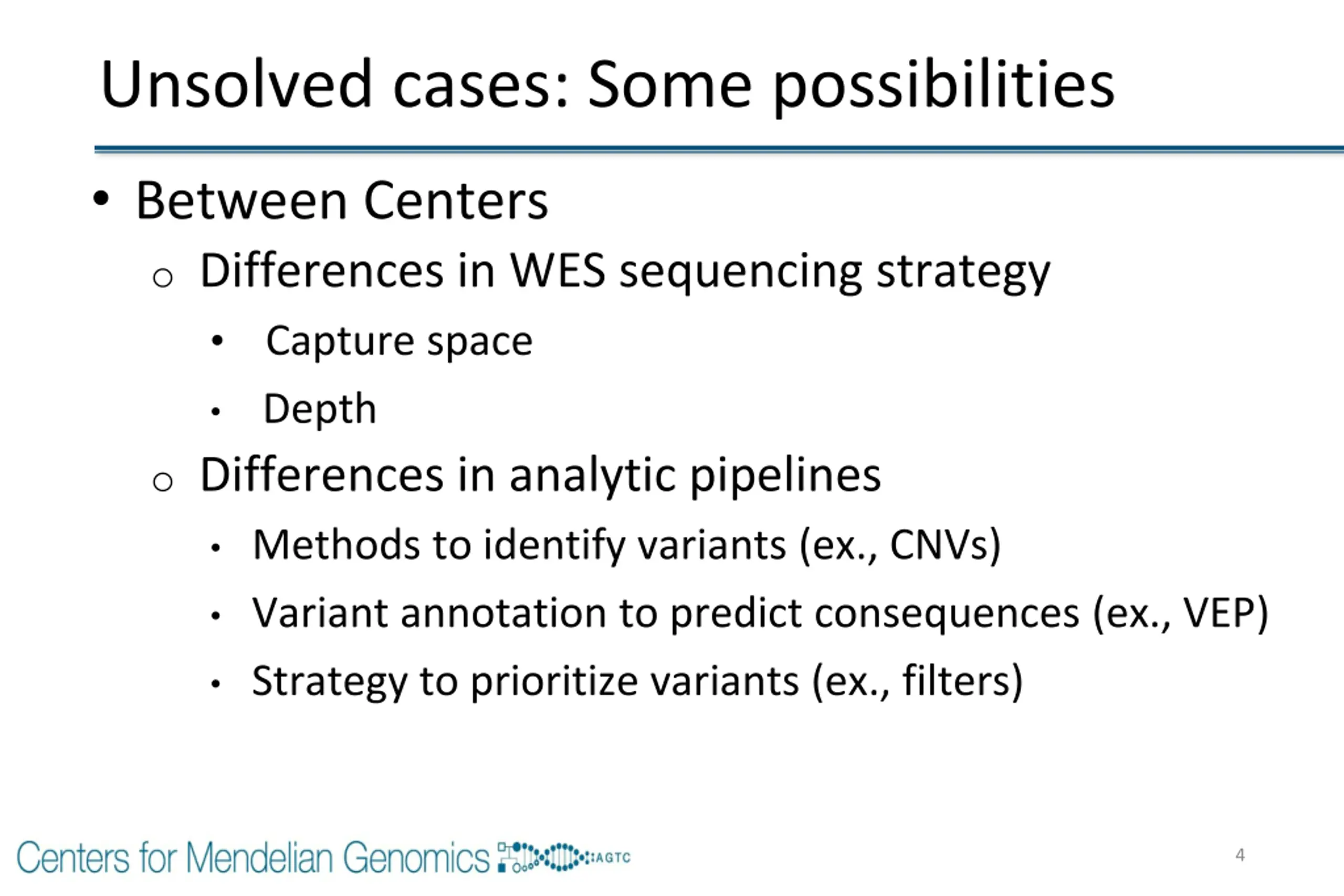 Unsolved cases: Some possibilities

• Between Centers
  ○ Differences in WES sequencing strategy
    • Capture space
    • Depth
  ○ Differences in analytic pipelines
    • Methods to identify variants (ex., CNVs)
    • Variant annotation to predict consequences (ex., VEP)
    • Strategy to prioritize variants (ex., filters)

Centers for Mendelian Genomics AGTC

4